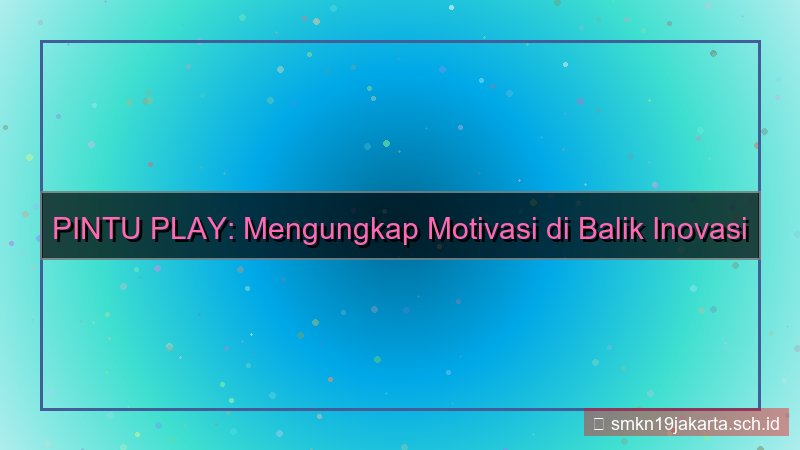 PINTU PLAY: Mengungkap Motivasi di Balik Inovasi

smkn19jakarta.sch.id